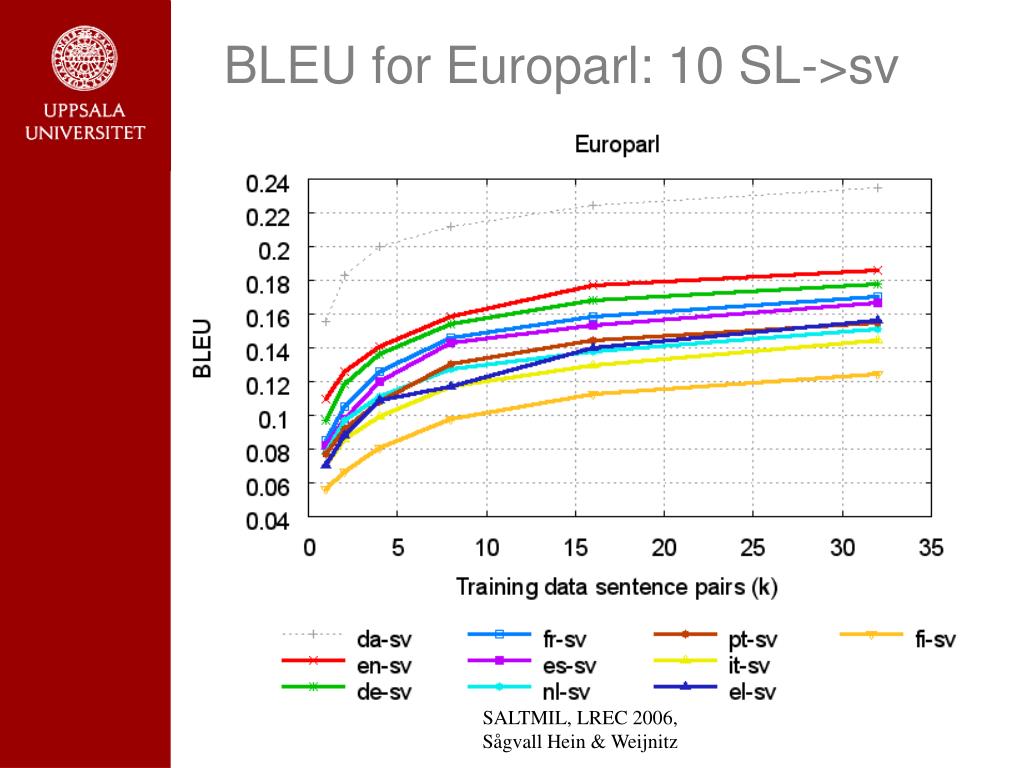 UPPSALA UNIVERSITET

BLEU for Europarl: 10 SL->sv

Europarl

BLEU

0.24
0.22
0.2
0.18
0.16
0.14
0.12
0.1
0.08
0.06
0.04

0 5 10 15 20 25 30 35

Training data sentence pairs (k)

da-sv
en-sv
de-sv
fr-sv
es-sv
nl-sv
pt-sv
it-sv
el-sv
fi-sv

SALTMIL, LREC 2006, Sågvall Hein & Weijnitz